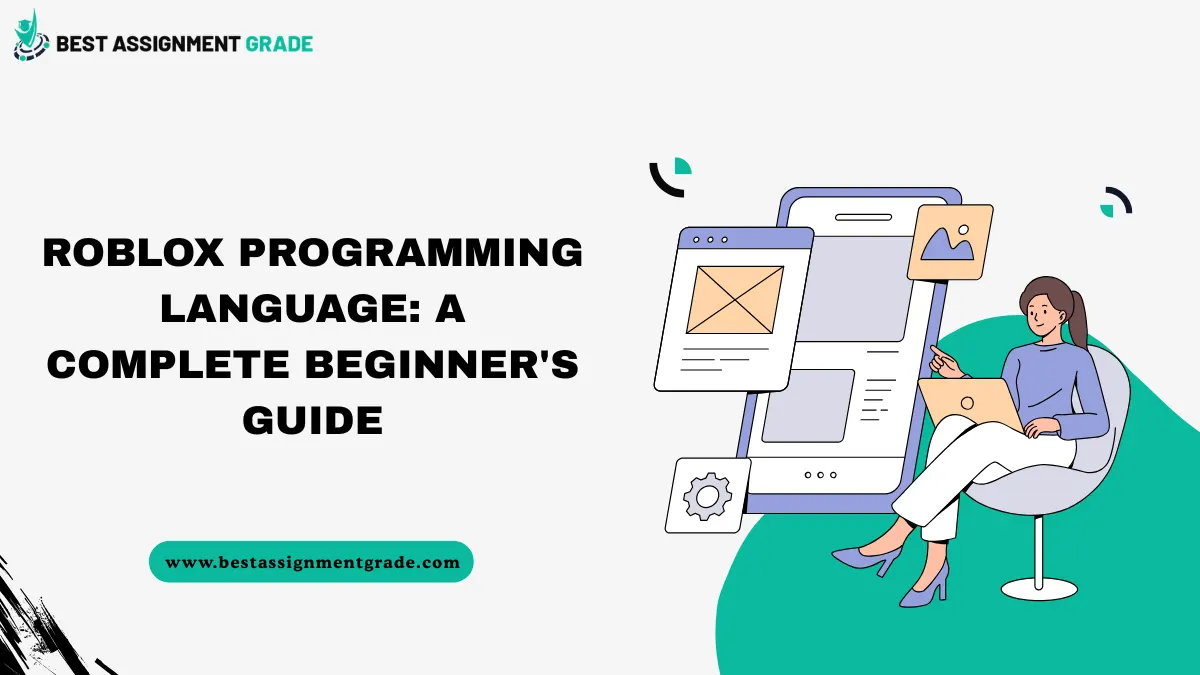 BEST ASSIGNMENT GRADE

ROBLOX PROGRAMMING LANGUAGE: A COMPLETE BEGINNER'S GUIDE

www.bestassignmentgrade.com